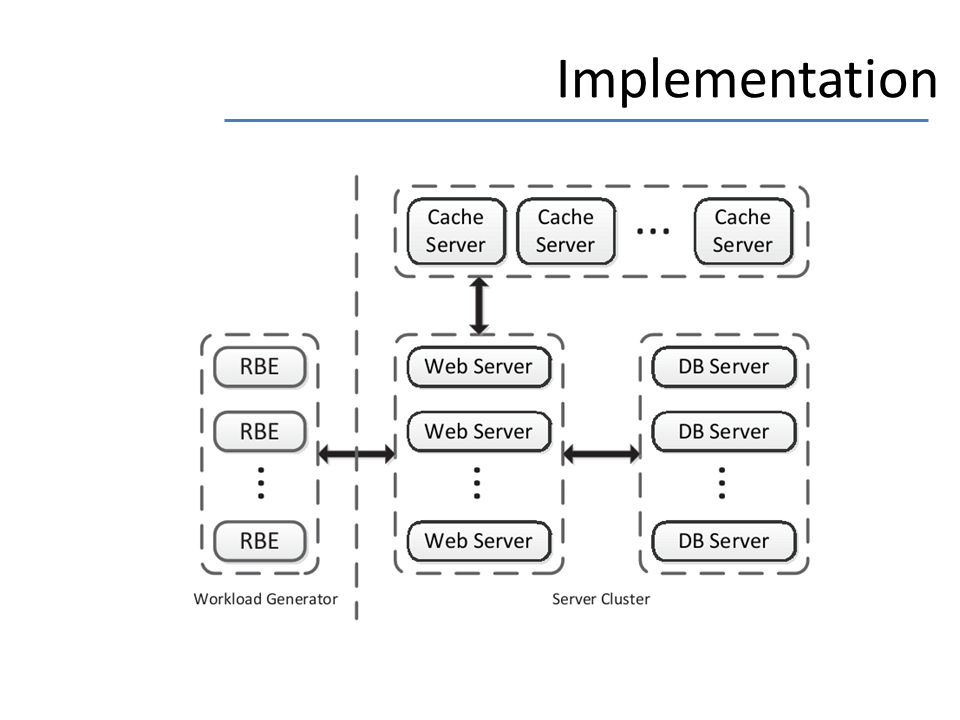 Implementation

Cache Server
Cache Server
...
Cache Server

RBE
RBE
⋮
RBE

Web Server
Web Server
⋮
Web Server

DB Server
DB Server
⋮
DB Server

Workload Generator

Server Cluster